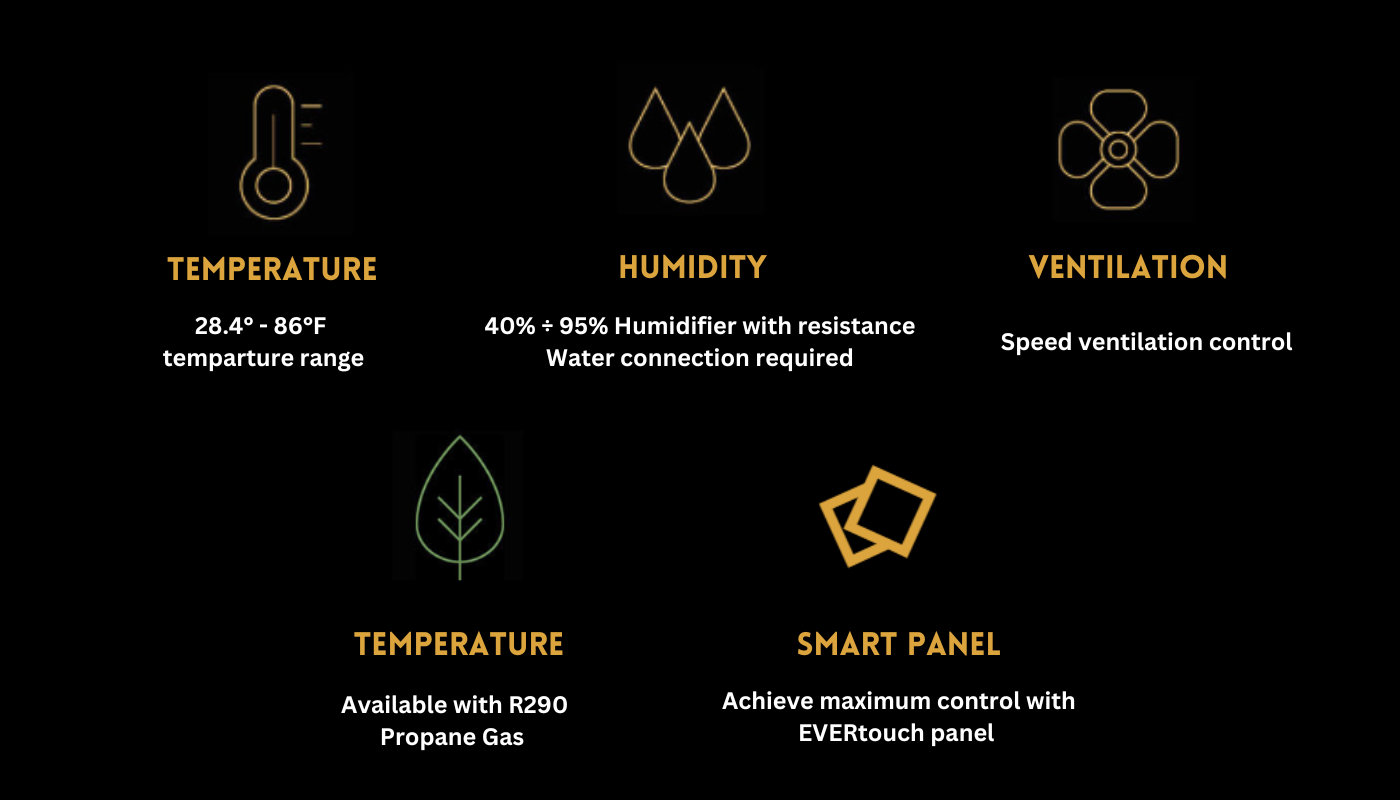 TEMPERATURE

28.4° - 86°F
temparture range

HUMIDITY

40% ÷ 95% Humidifier with resistance
Water connection required

VENTILATION

Speed ventilation control

TEMPERATURE

Available with R290
Propane Gas

SMART PANEL

Achieve maximum control with
EVERtouch panel